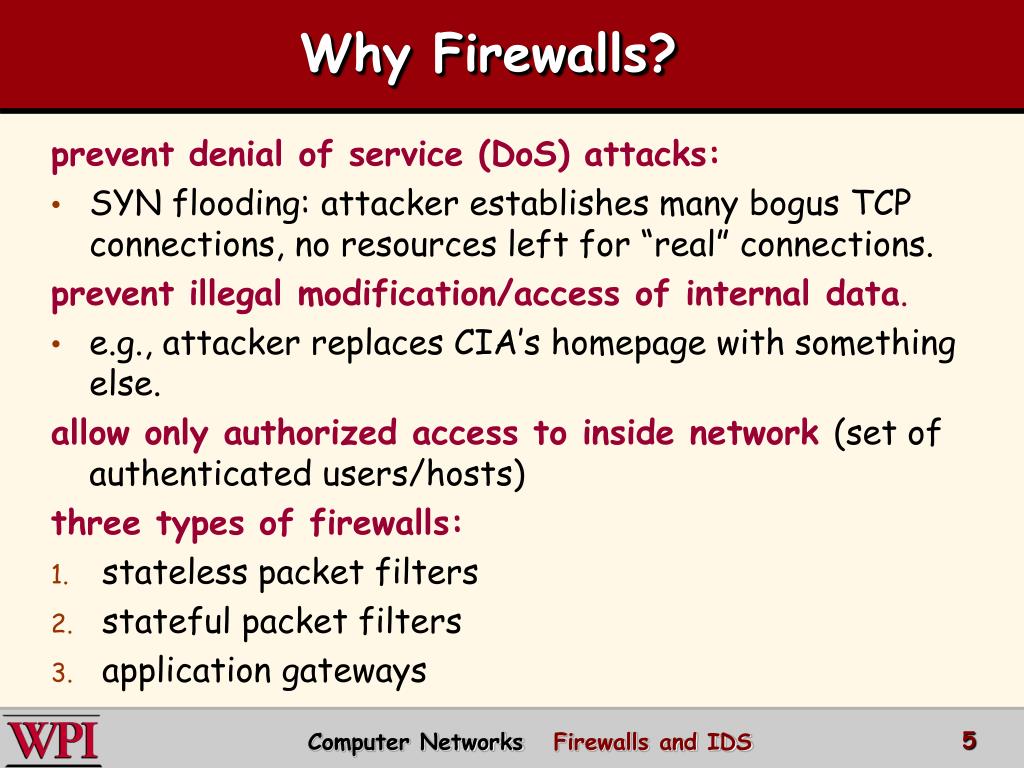 Why Firewalls?

prevent denial of service (DoS) attacks:

• SYN flooding: attacker establishes many bogus TCP connections, no resources left for “real” connections.

prevent illegal modification/access of internal data.

• e.g., attacker replaces CIA’s homepage with something else.

allow only authorized access to inside network (set of authenticated users/hosts)

three types of firewalls:

1. stateless packet filters
2. stateful packet filters
3. application gateways

WPI

Computer Networks Firewalls and IDS 5